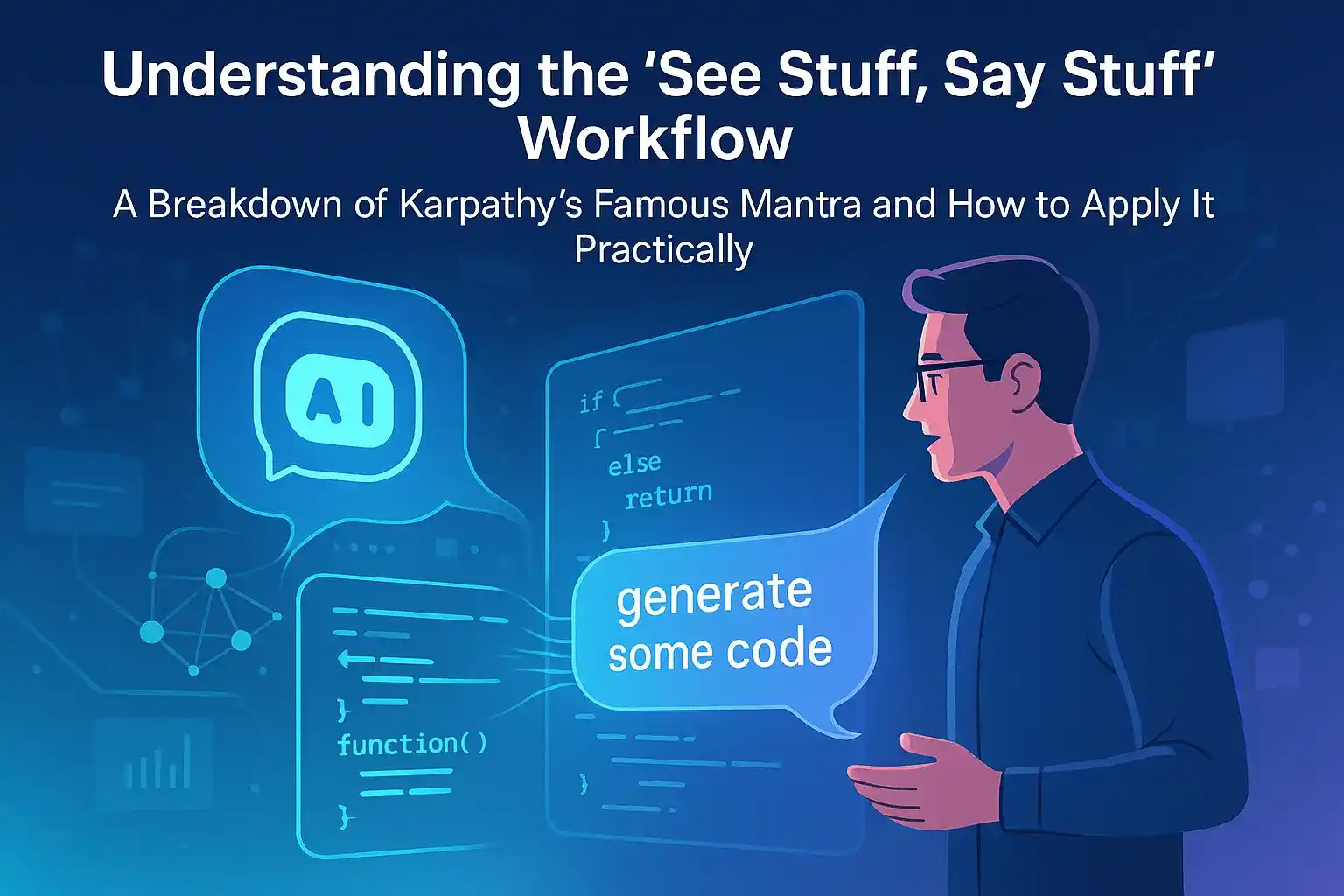 Understanding the 'See Stuff, Say Stuff' Workflow

A Breakdown of Karpathy's Famous Mantra and How to Apply It Practically

AI

if {
{
else
return
}

}
function()
}

generate some code

}